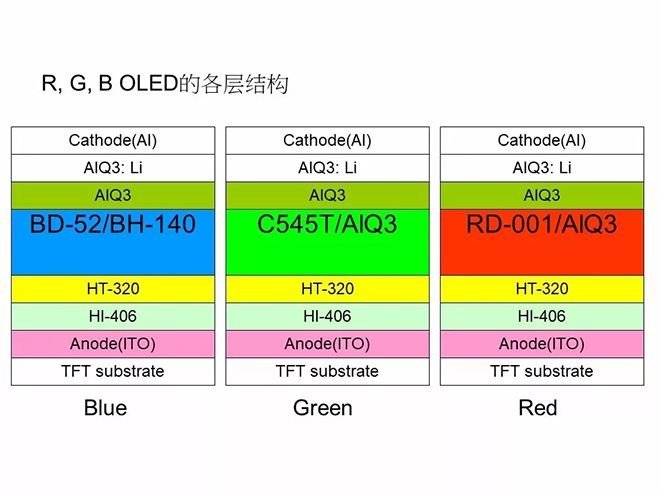 R, G, B OLED的各层结构

Cathode(Al)
AlQ3: Li
AlQ3
BD-52/BH-140
HT-320
HI-406
Anode(ITO)
TFT substrate
Blue

Cathode(Al)
AlQ3: Li
AlQ3
C545T/AlQ3
HT-320
HI-406
Anode(ITO)
TFT substrate
Green

Cathode(Al)
AlQ3: Li
AlQ3
RD-001/AlQ3
HT-320
HI-406
Anode(ITO)
TFT substrate
Red